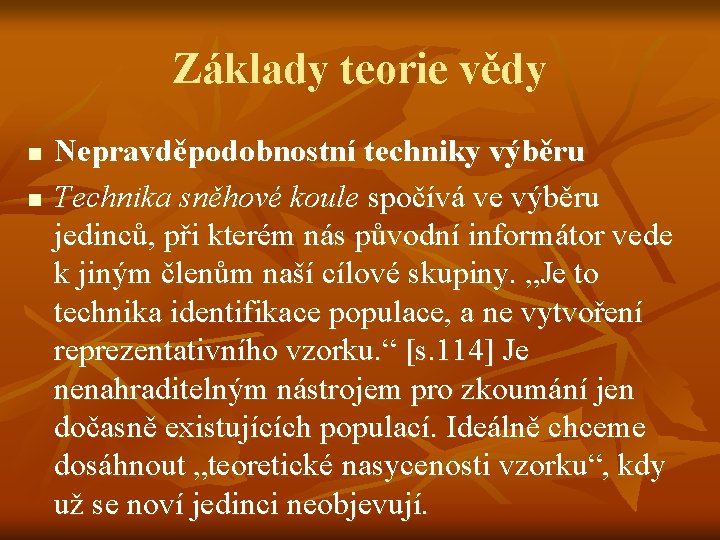 Základy teorie vědy

■ Nepravděpodobnostní techniky výběru

■ Technika sněhové koule spočívá ve výběru jedinců, při kterém nás původní informátor vede k jiným členům naší cílové skupiny. „Je to technika identifikace populace, a ne vytvoření reprezentativního vzorku.“ [s.114] Je nenahraditelným nástrojem pro zkoumání jen dočasně existujících populací. Ideálně chceme dosáhnout „teoretické nasycenosti vzorku“, kdy už se noví jedinci neobjevují.